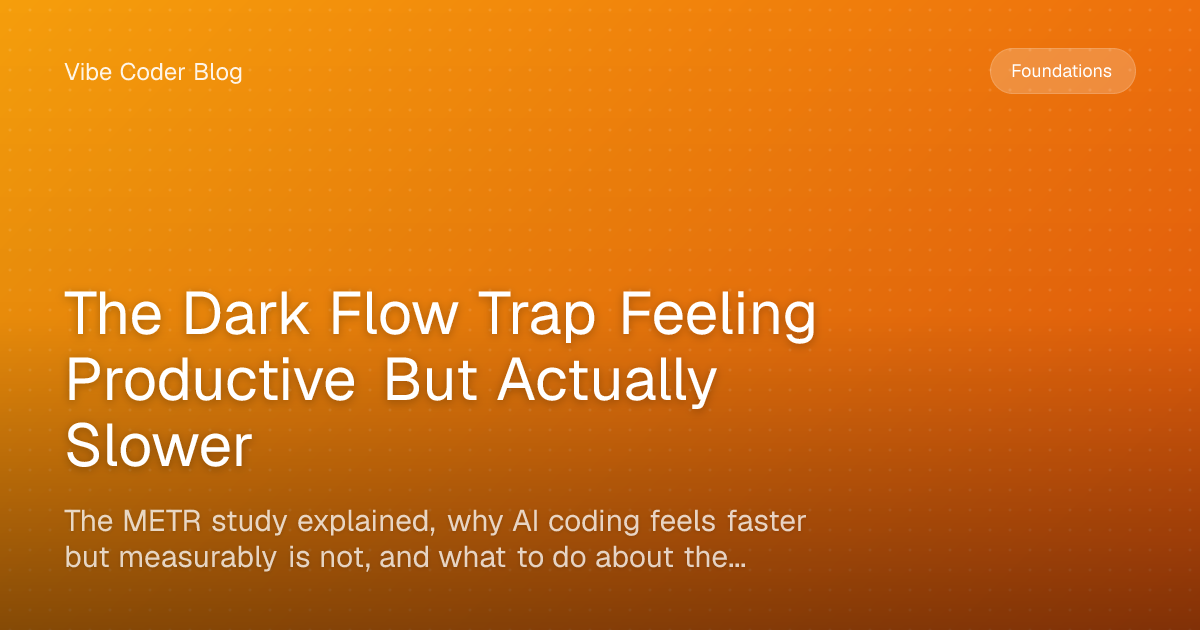 Vibe Coder Blog

Foundations

The Dark Flow Trap Feeling Productive But Actually Slower

The METR study explained, why AI coding feels faster but measurably is not, and what to do about the...